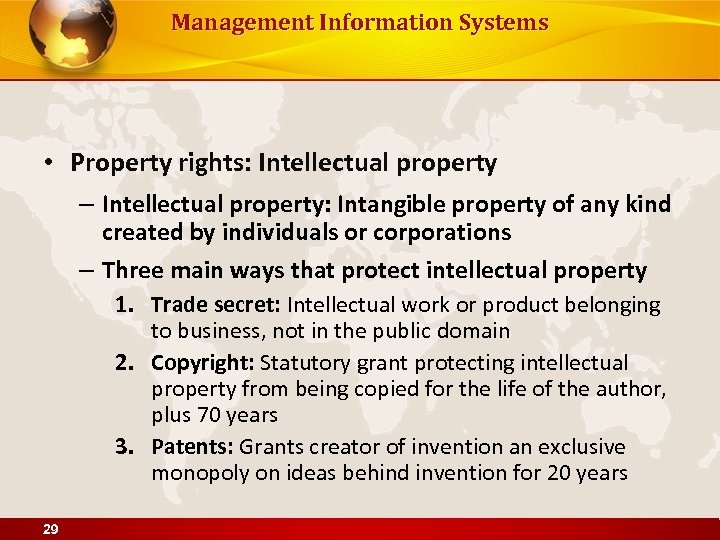 Management Information Systems

• Property rights: Intellectual property

– Intellectual property: Intangible property of any kind created by individuals or corporations

– Three main ways that protect intellectual property

1. Trade secret: Intellectual work or product belonging to business, not in the public domain

2. Copyright: Statutory grant protecting intellectual property from being copied for the life of the author, plus 70 years

3. Patents: Grants creator of invention an exclusive monopoly on ideas behind invention for 20 years

29